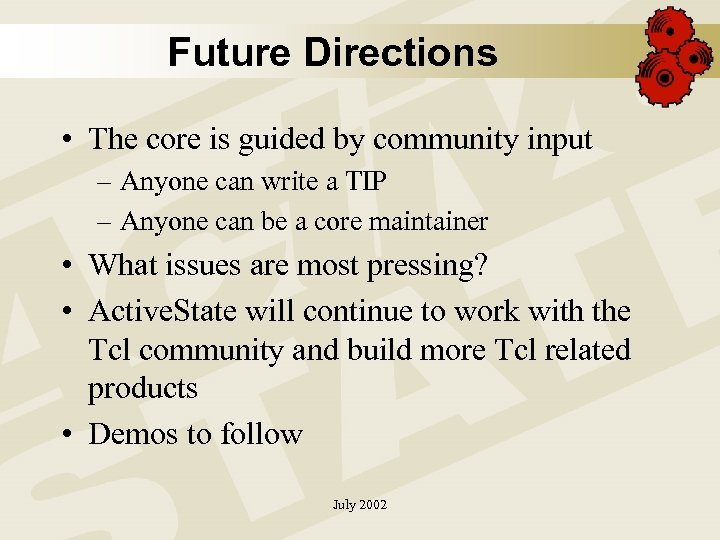 Future Directions

• The core is guided by community input
– Anyone can write a TIP
– Anyone can be a core maintainer
• What issues are most pressing?
• ActiveState will continue to work with the Tcl community and build more Tcl related products
• Demos to follow

July 2002